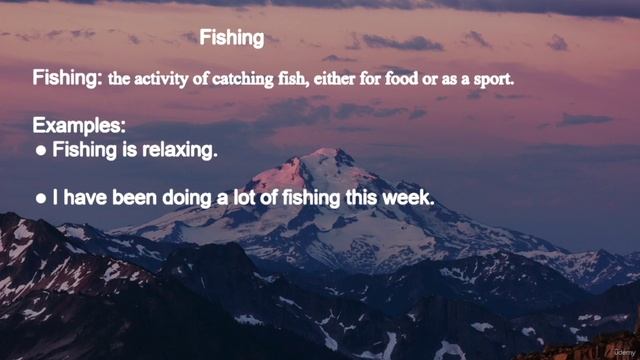 Fishing

Fishing: the activity of catching fish, either for food or as a sport.

Examples:
● Fishing is relaxing.

● I have been doing a lot of fishing this week.

Udemy